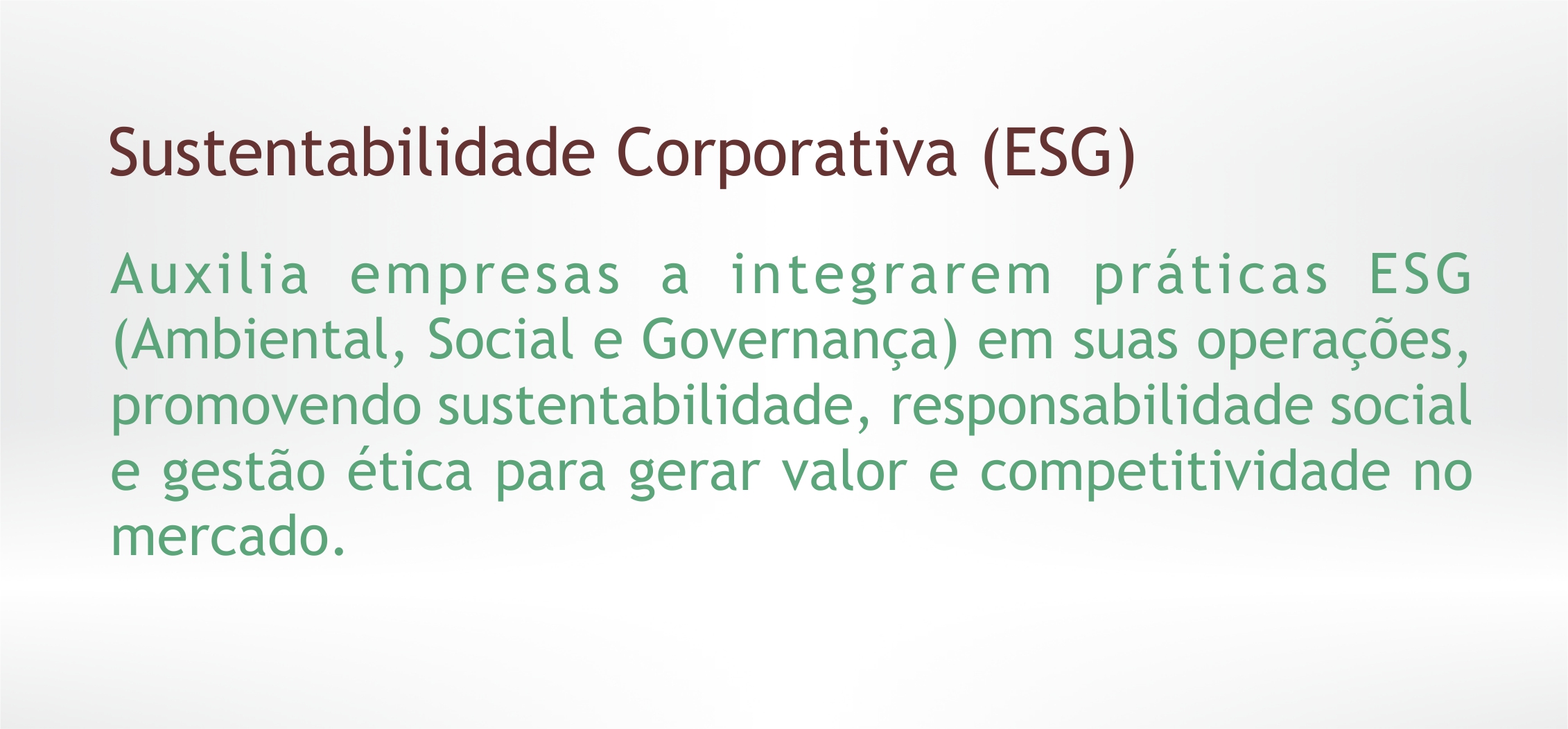 Sustentabilidade Corporativa (ESG)

Auxilia empresas a integrarem práticas ESG (Ambiental, Social e Governança) em suas operações, promovendo sustentabilidade, responsabilidade social e gestão ética para gerar valor e competitividade no mercado.